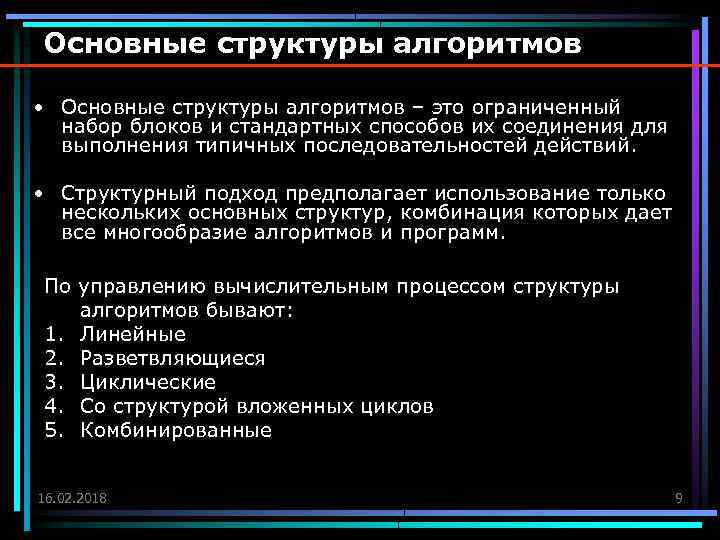 Основные структуры алгоритмов

• Основные структуры алгоритмов – это ограниченный набор блоков и стандартных способов их соединения для выполнения типичных последовательностей действий.

• Структурный подход предполагает использование только нескольких основных структур, комбинация которых дает все многообразие алгоритмов и программ.

По управлению вычислительным процессом структуры алгоритмов бывают:
1. Линейные
2. Разветвляющиеся
3. Циклические
4. Со структурой вложенных циклов
5. Комбинированные

16.02.2018

9